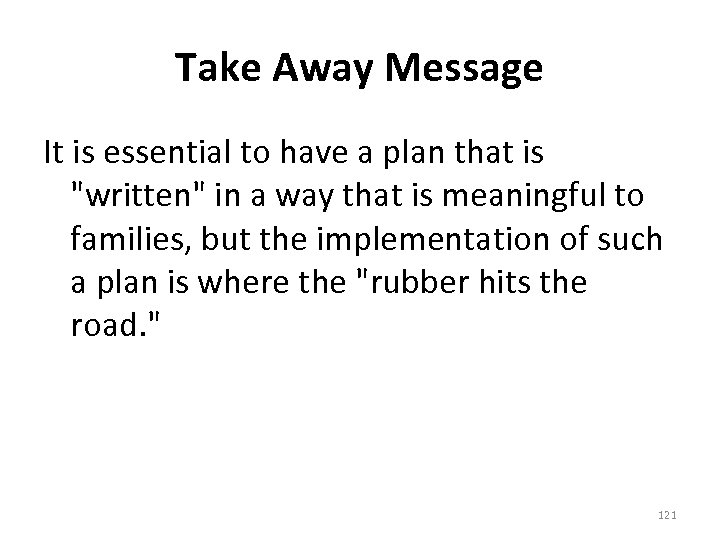 Take Away Message

It is essential to have a plan that is "written" in a way that is meaningful to families, but the implementation of such a plan is where the "rubber hits the road."

121